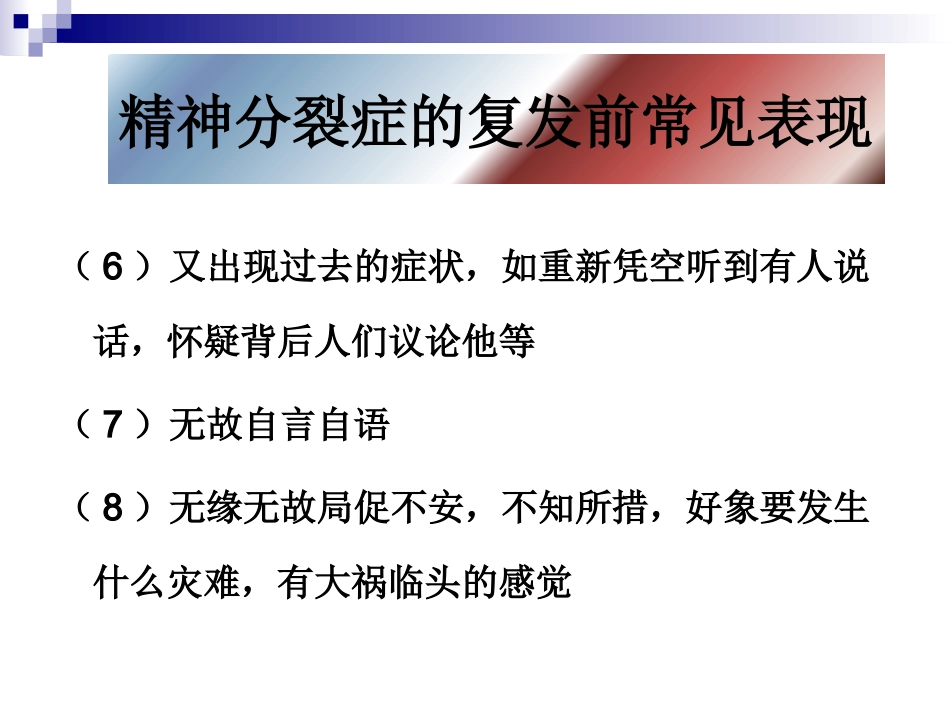 精神分裂症的复发前常见表现

（6）又出现过去的症状，如重新凭空听到有人说话，怀疑背后人们议论他等

（7）无故自言自语

（8）无缘无故局促不安，不知所措，好象要发生什么灾难，有大祸临头的感觉